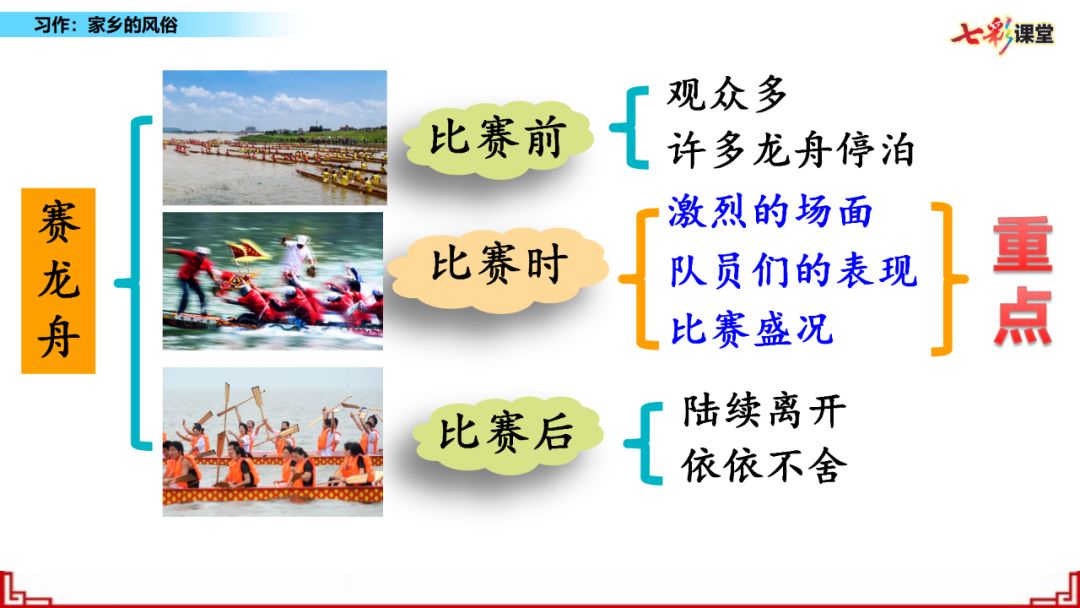 习作：家乡的风俗

七彩课堂

赛龙舟

比赛前
观众多
许多龙舟停泊

比赛时
激烈的场面
队员们的表现
比赛盛况

重点

比赛后
陆续离开
依依不舍